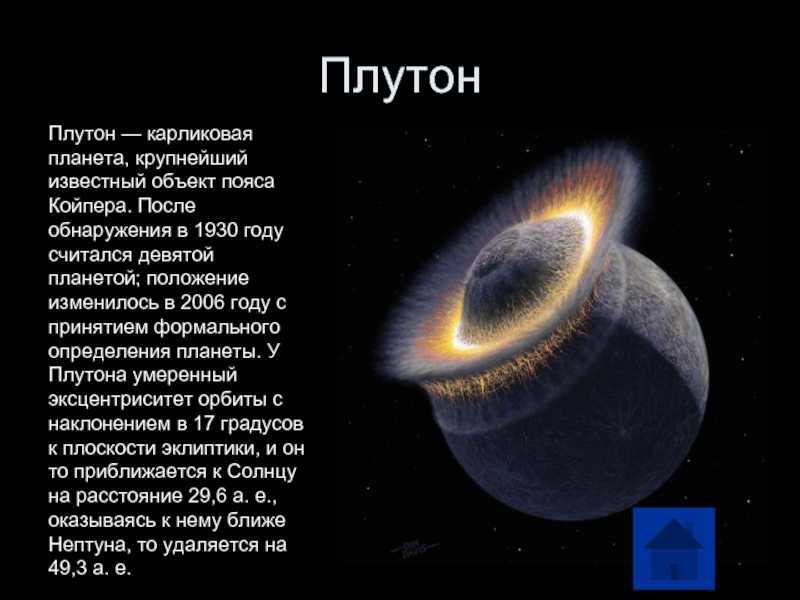 Плутон

Плутон — карликовая планета, крупнейший известный объект пояса Койпера. После обнаружения в 1930 году считался девятой планетой; положение изменилось в 2006 году с принятием формального определения планеты. У Плутона умеренный эксцентриситет орбиты с наклонением в 17 градусов к плоскости эклиптики, и он то приближается к Солнцу на расстояние 29,6 а. е., оказываясь к нему ближе Нептуна, то удаляется на 49,3 а. е.